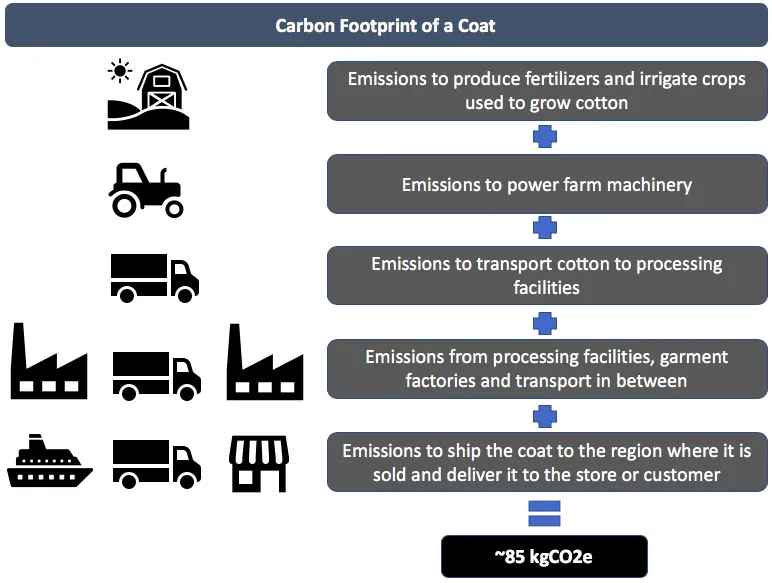 Carbon Footprint of a Coat

Emissions to produce fertilizers and irrigate crops used to grow cotton

Emissions to power farm machinery

Emissions to transport cotton to processing facilities

Emissions from processing facilities, garment factories and transport in between

Emissions to ship the coat to the region where it is sold and deliver it to the store or customer

~85 kgCO2e